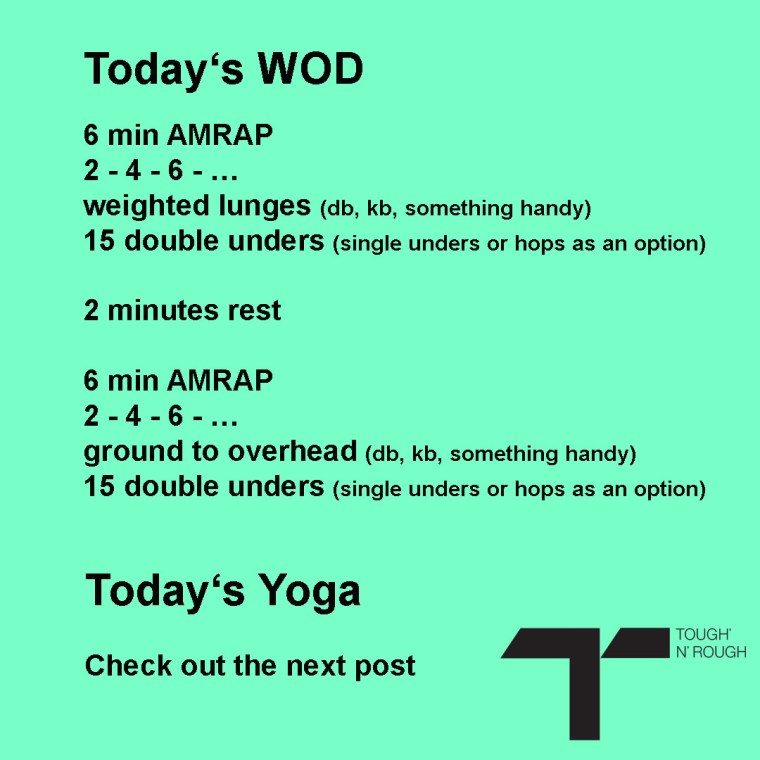 Today‘s WOD

6 min AMRAP
2 - 4 - 6 - …
weighted lunges (db, kb, something handy)
15 double unders (single unders or hops as an option)

2 minutes rest

6 min AMRAP
2 - 4 - 6 - …
ground to overhead (db, kb, something handy)
15 double unders (single unders or hops as an option)

Today‘s Yoga

Check out the next post

TOUGH'
N' ROUGH